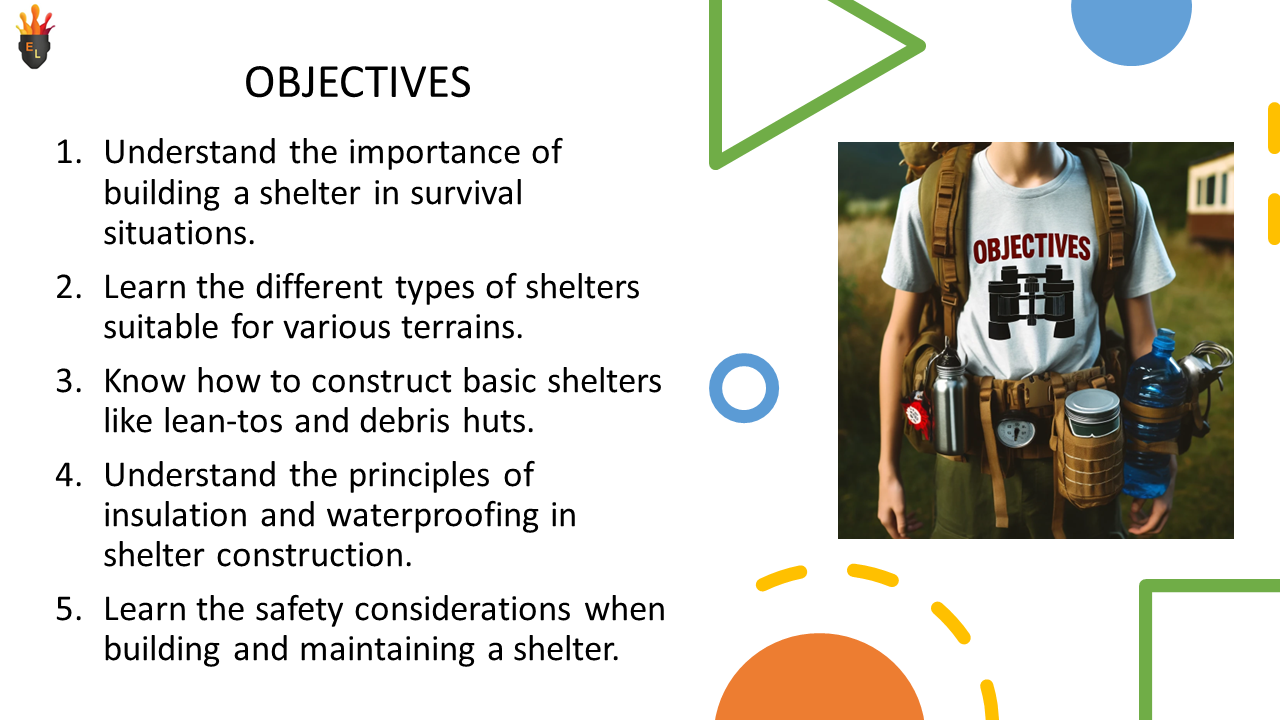 EL

OBJECTIVES

1. Understand the importance of building a shelter in survival situations.
2. Learn the different types of shelters suitable for various terrains.
3. Know how to construct basic shelters like lean-tos and debris huts.
4. Understand the principles of insulation and waterproofing in shelter construction.
5. Learn the safety considerations when building and maintaining a shelter.

OBJECTIVES